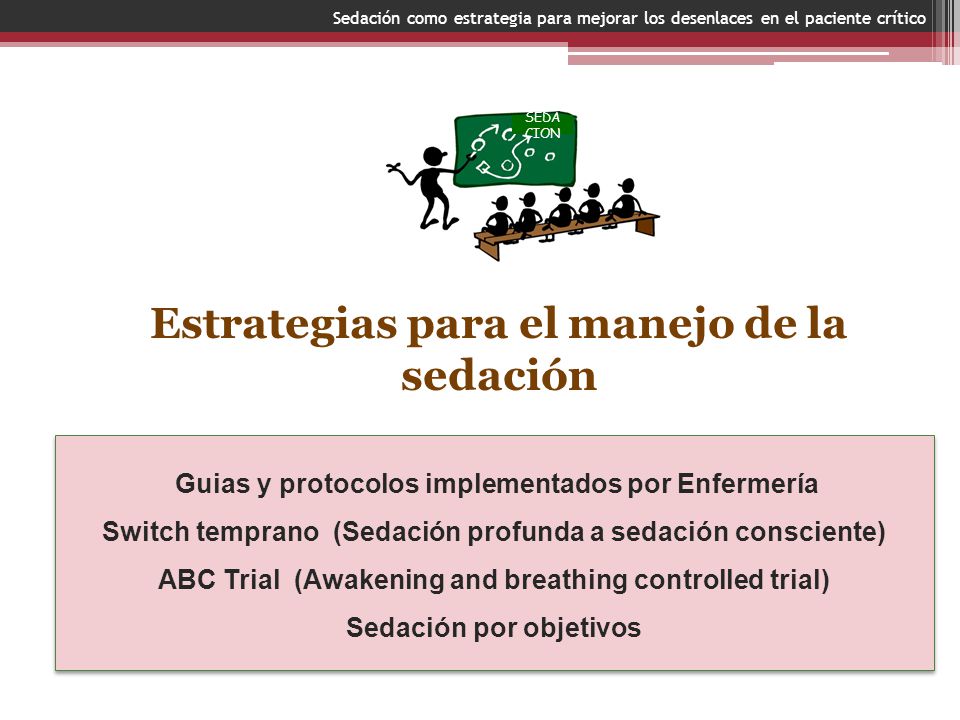 Sedación como estrategia para mejorar los desenlaces en el paciente crítico

SEDA CION

Estrategias para el manejo de la sedación

Guias y protocolos implementados por Enfermería

Switch temprano (Sedación profunda a sedación consciente)

ABC Trial (Awakening and breathing controlled trial)

Sedación por objetivos